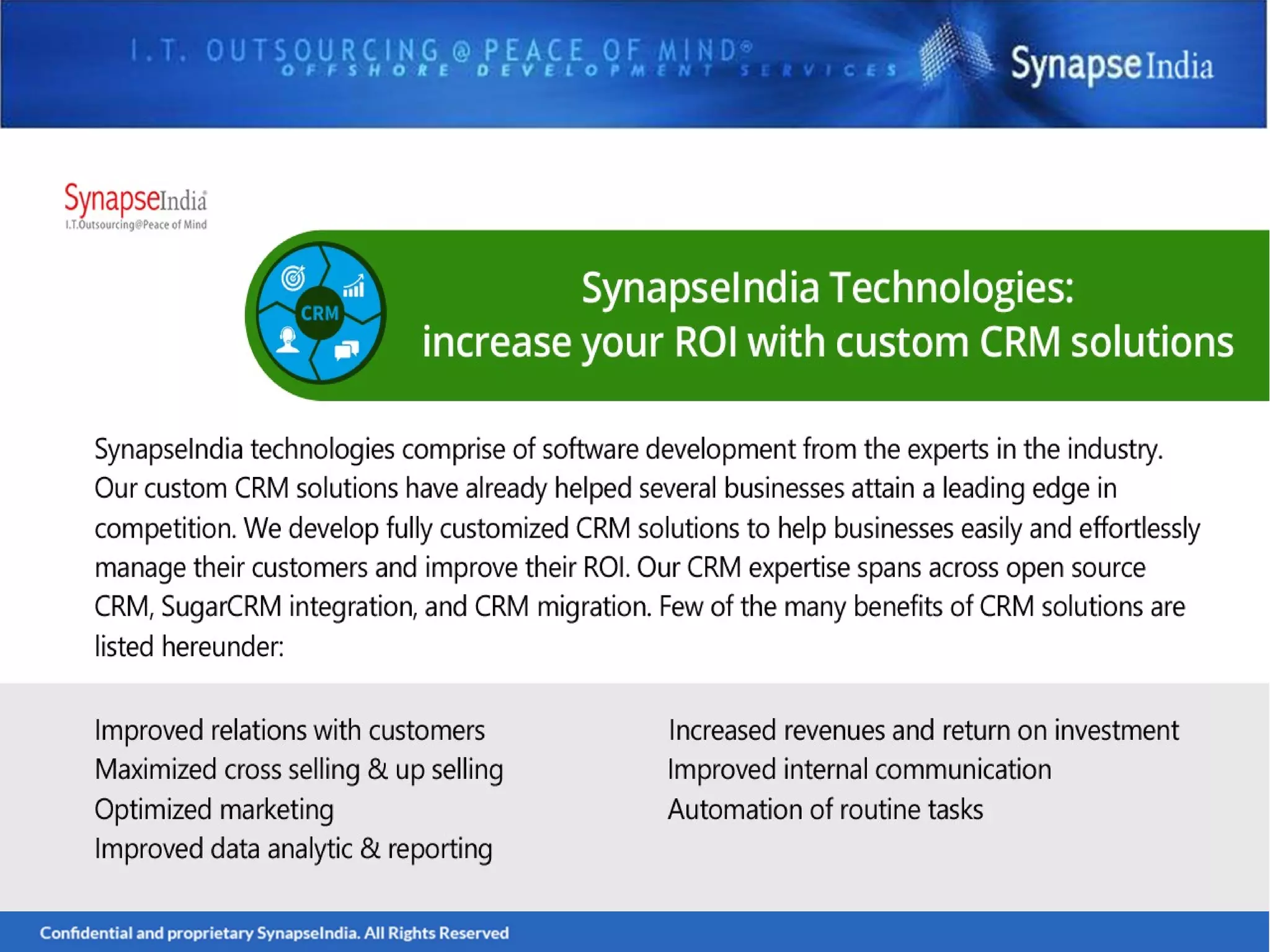 I.T. OUTSOURCING @ PEACE OF MIND®
OFFSHORE DEVELOPMENT SERVICES
SynapseIndia

SynapseIndia®
I.T.Outsourcing@Peace of Mind

CRM

SynapseIndia Technologies:
increase your ROI with custom CRM solutions

SynapseIndia technologies comprise of software development from the experts in the industry. Our custom CRM solutions have already helped several businesses attain a leading edge in competition. We develop fully customized CRM solutions to help businesses easily and effortlessly manage their customers and improve their ROI. Our CRM expertise spans across open source CRM, SugarCRM integration, and CRM migration. Few of the many benefits of CRM solutions are listed hereunder:

Improved relations with customers
Maximized cross selling & up selling
Optimized marketing
Improved data analytic & reporting

Increased revenues and return on investment
Improved internal communication
Automation of routine tasks

Confidential and proprietary SynapseIndia. All Rights Reserved